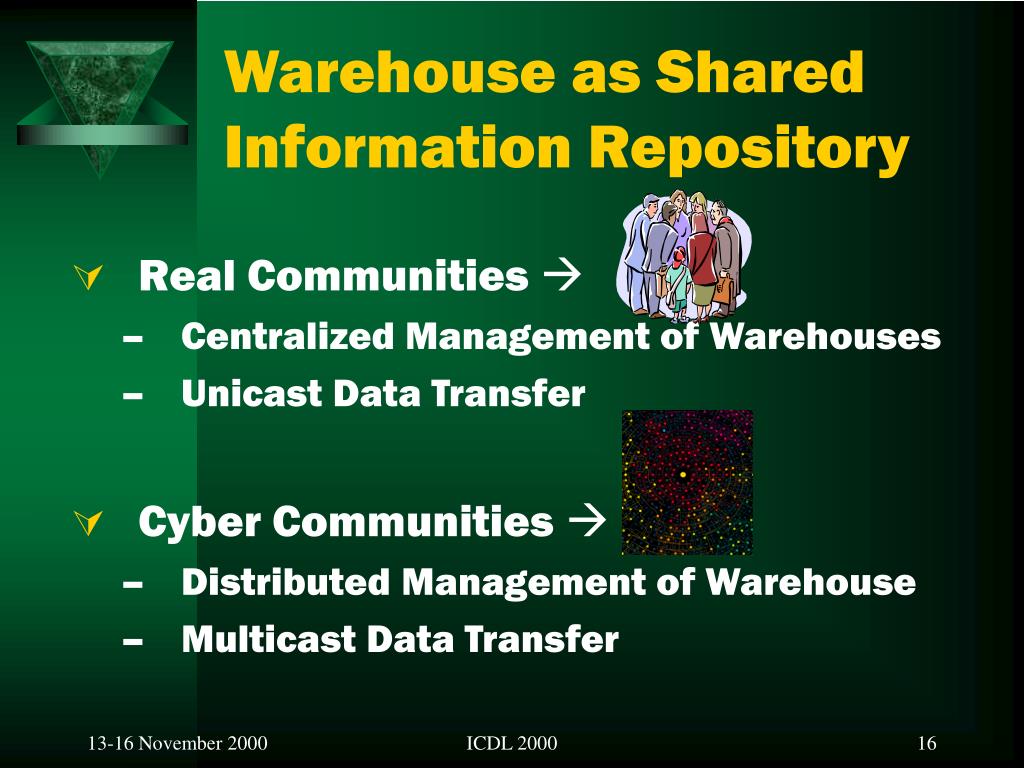 Warehouse as Shared Information Repository

Real Communities →
– Centralized Management of Warehouses
– Unicast Data Transfer

Cyber Communities →
– Distributed Management of Warehouse
– Multicast Data Transfer

13-16 November 2000

ICDL 2000

16